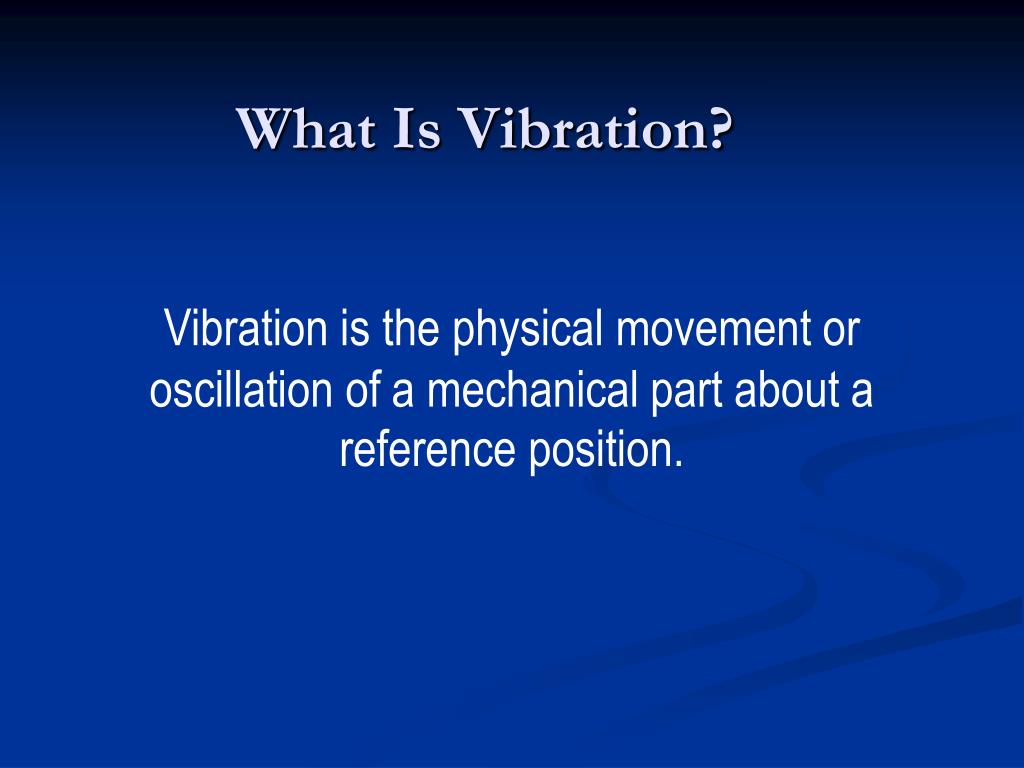 What Is Vibration?

Vibration is the physical movement or oscillation of a mechanical part about a reference position.